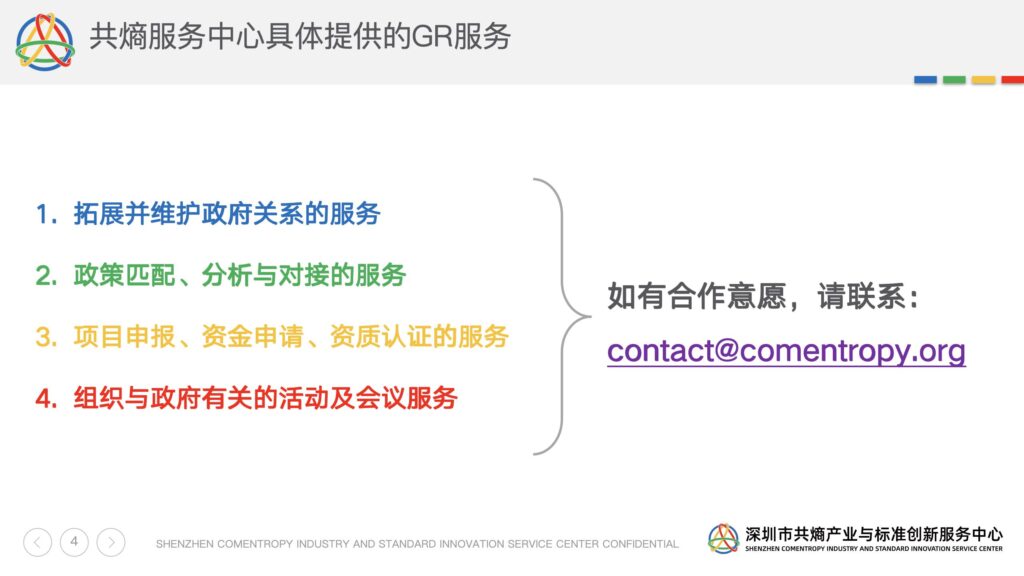 共熵服务中心具体提供的GR服务

1. 拓展并维护政府关系的服务

2. 政策匹配、分析与对接的服务

3. 项目申报、资金申请、资质认证的服务

4. 组织与政府有关的活动及会议服务

如有合作意愿，请联系：

contact@comentropy.org

4

SHENZHEN COMENTROPY INDUSTRY AND STANDARD INNOVATION SERVICE CENTER CONFIDENTIAL

深圳市共熵产业与标准创新服务中心
SHENZHEN COMENTROPY INDUSTRY AND STANDARD INNOVATION SERVICE CENTER